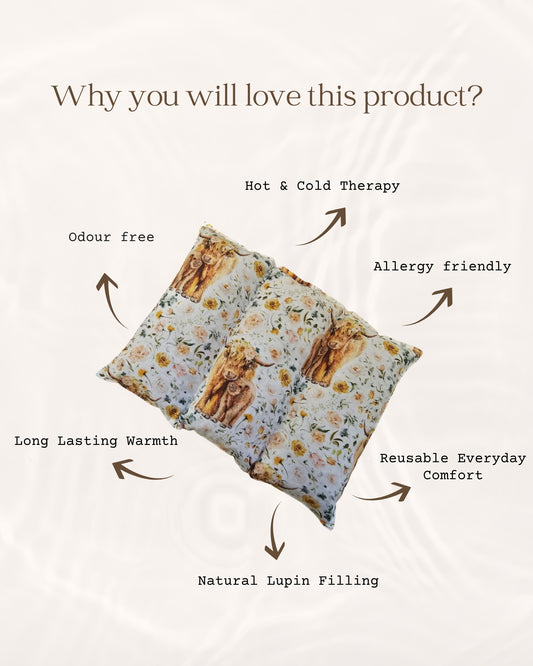 Why you will love this product?

Hot & Cold Therapy

Odour free

Allergy friendly

Long Lasting Warmth

Reusable Everyday Comfort

Natural Lupin Filling